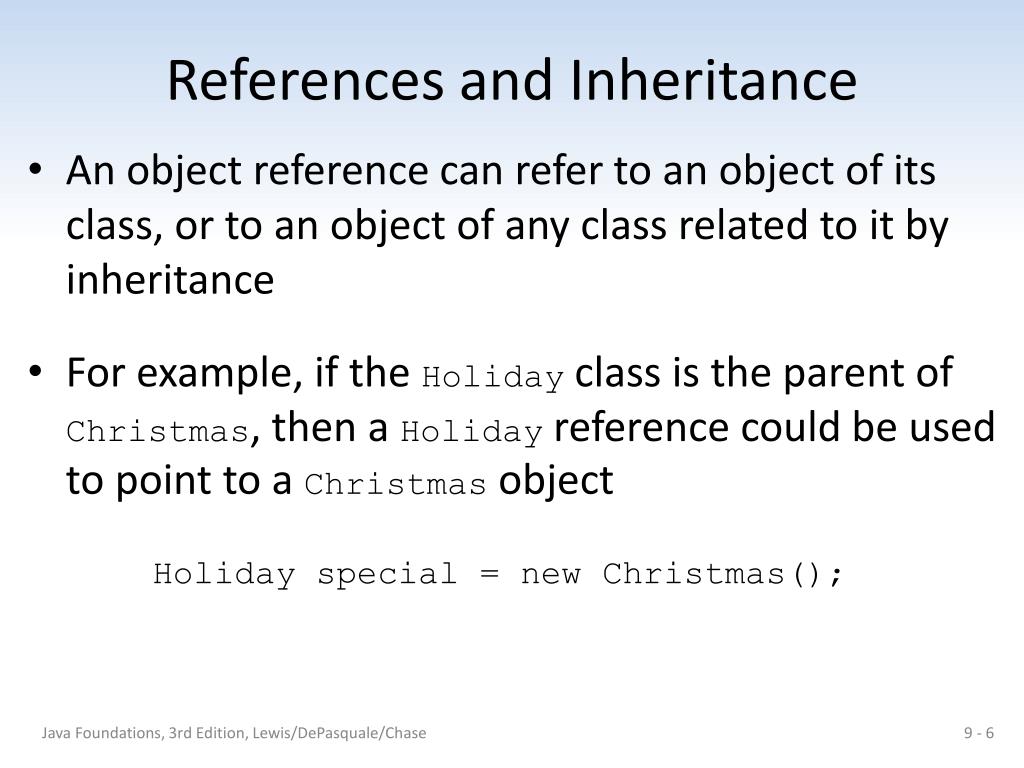 References and Inheritance

• An object reference can refer to an object of its class, or to an object of any class related to it by inheritance

• For example, if the Holiday class is the parent of Christmas, then a Holiday reference could be used to point to a Christmas object

Holiday special = new Christmas();

Java Foundations, 3rd Edition, Lewis/DePasquale/Chase

9 - 6